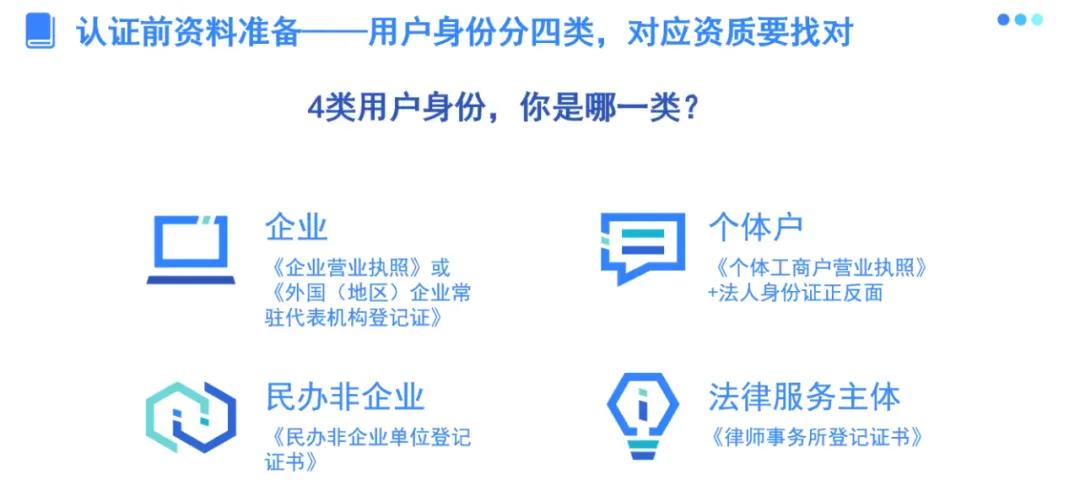 认证前资料准备——用户身份分四类，对应资质要找对

4类用户身份，你是哪一类？

企业
《企业营业执照》或《外国（地区）企业常驻代表机构登记证》

个体户
《个体工商户营业执照》+法人身份证正反面

民办非企业
《民办非企业单位登记证书》

法律服务主体
《律师事务所登记证书》